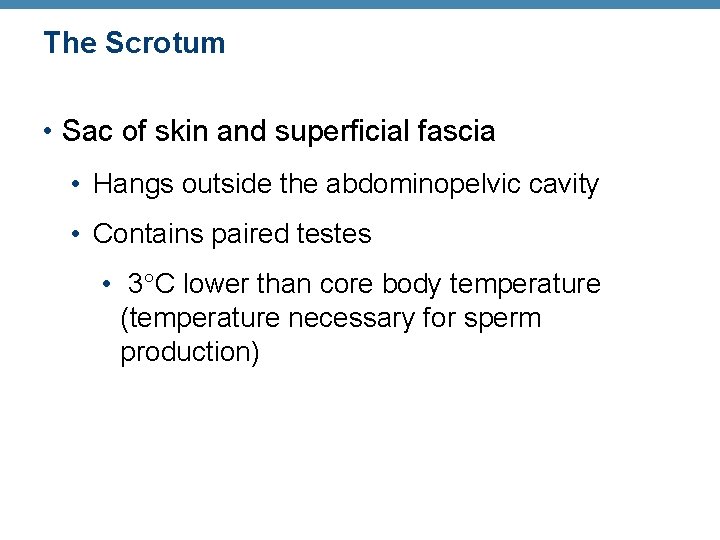 The Scrotum

• Sac of skin and superficial fascia

• Hangs outside the abdominopelvic cavity

• Contains paired testes

• 3°C lower than core body temperature (temperature necessary for sperm production)